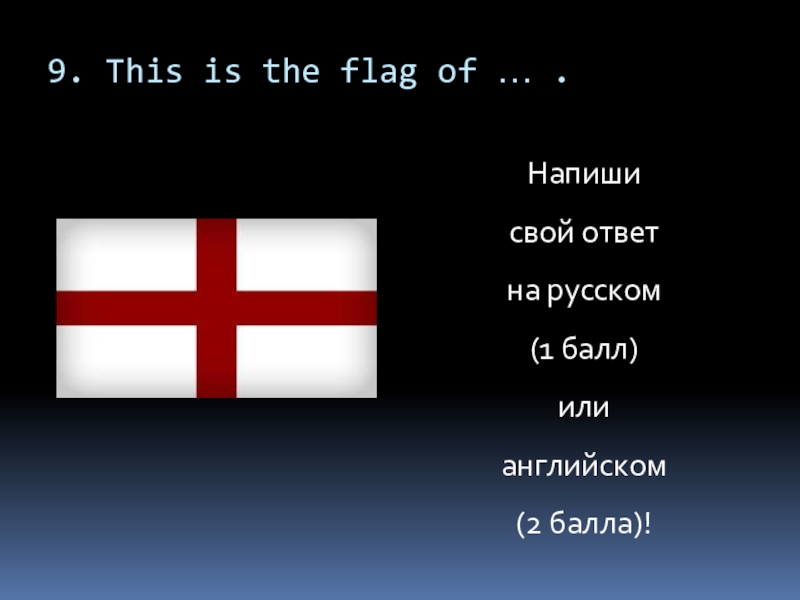 9. This is the flag of … .

Напиши
свой ответ
на русском
(1 балл)
или
английском
(2 балла)!